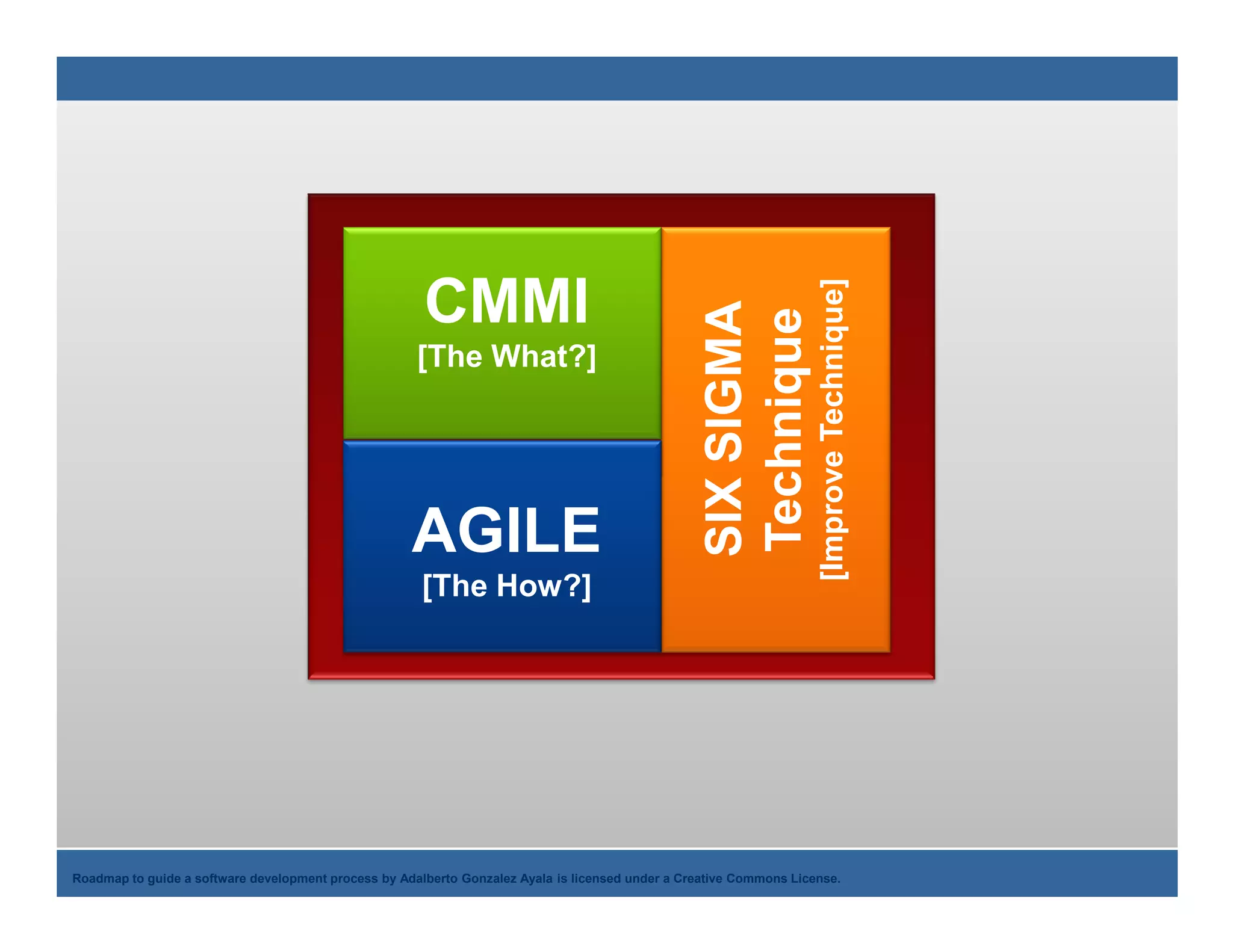 CMMI
[The What?]

AGILE
[The How?]

SIX SIGMA
Technique
[Improve Technique]

Roadmap to guide a software development process by Adalberto Gonzalez Ayala is licensed under a Creative Commons License.